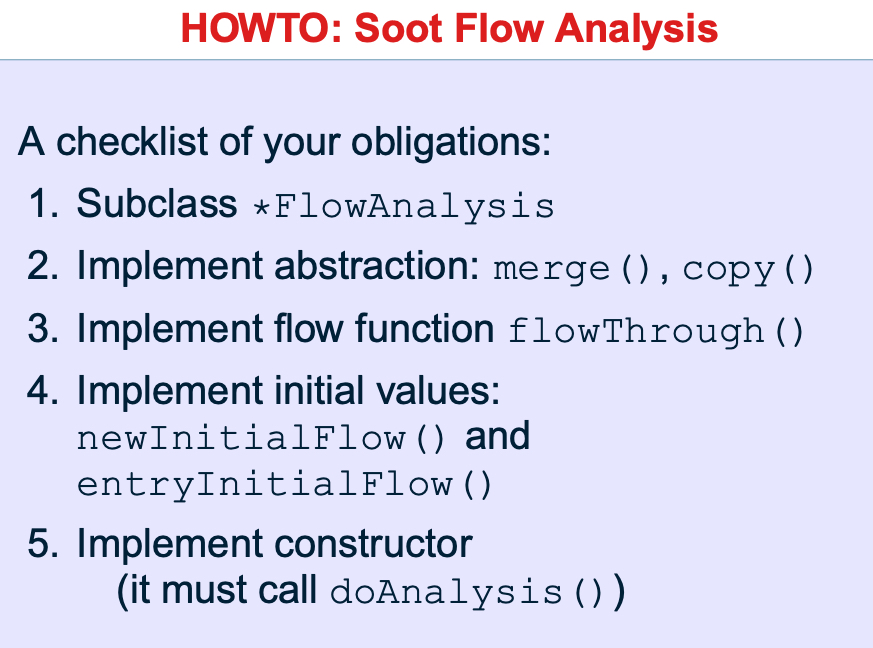 HOWTO: Soot Flow Analysis

A checklist of your obligations:

1. Subclass *FlowAnalysis
2. Implement abstraction: merge(), copy()
3. Implement flow function flowThrough()
4. Implement initial values: newInitialFlow() and entryInitialFlow()
5. Implement constructor (it must call doAnalysis())